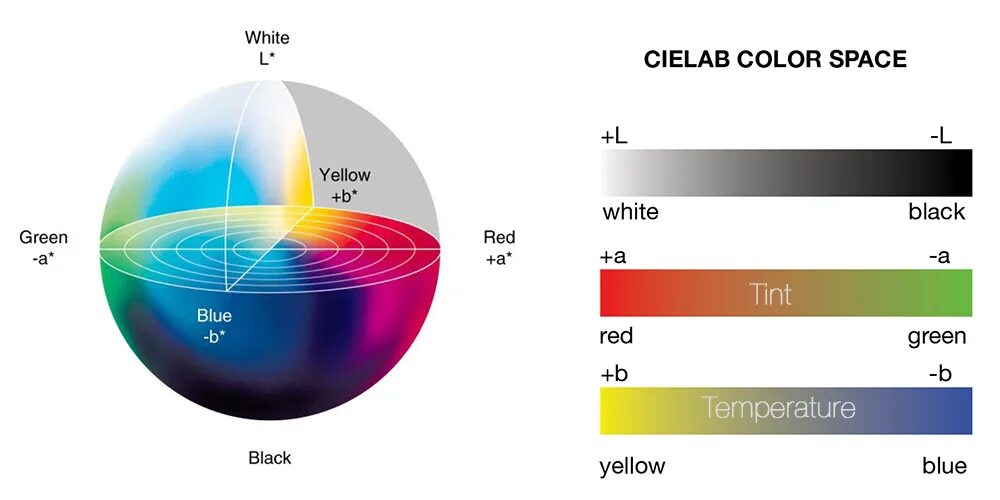 White
L*

Yellow
+b*

Green
-a*

Red
+a*

Blue
-b*

Black

CIELAB COLOR SPACE

+L

-L

white

black

+a

-a

Tint

red

green

+b

-b

Temperature

yellow

blue